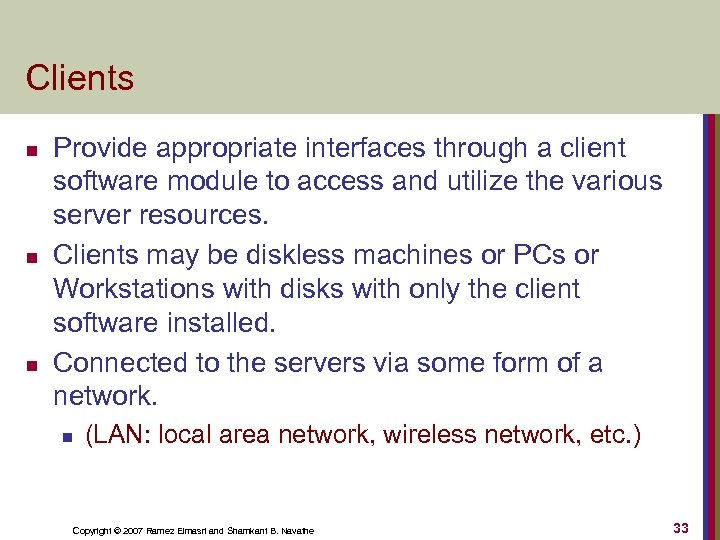 Clients

- Provide appropriate interfaces through a client software module to access and utilize the various server resources.
- Clients may be diskless machines or PCs or Workstations with disks with only the client software installed.
- Connected to the servers via some form of a network.
  - (LAN: local area network, wireless network, etc.)

Copyright © 2007 Ramez Elmasri and Shamkant B. Navathe

33